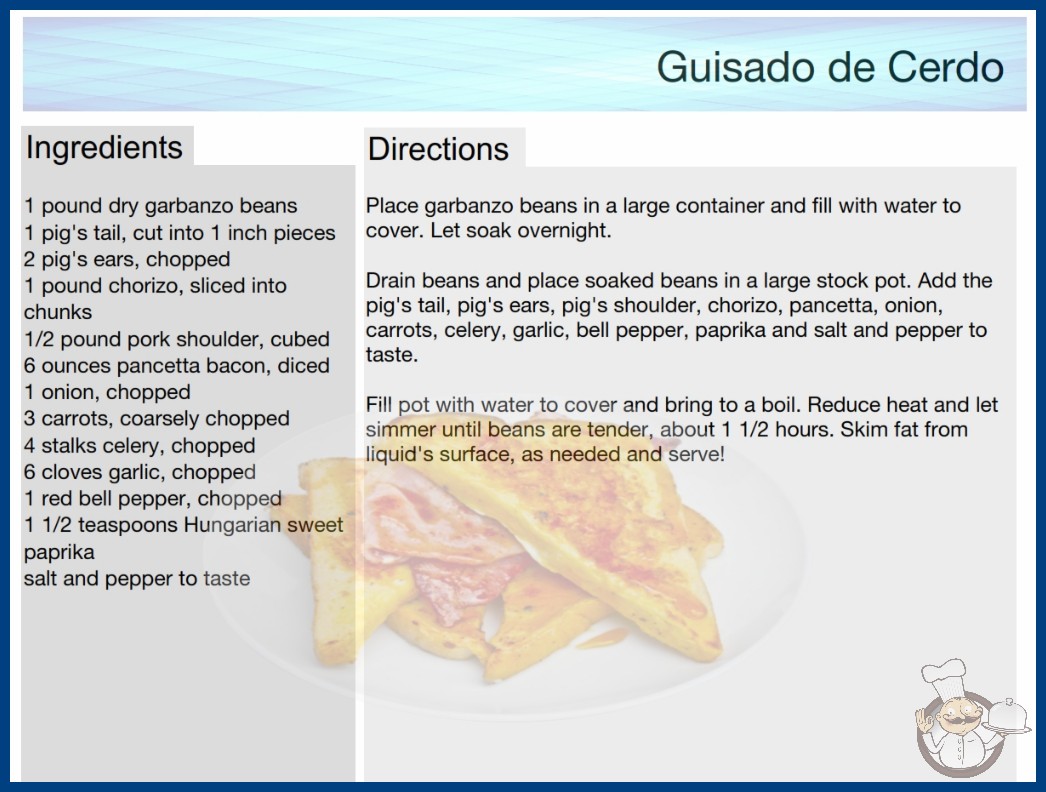 Guisado de Cerdo

Ingredients

1 pound dry garbanzo beans
1 pig's tail, cut into 1 inch pieces
2 pig's ears, chopped
1 pound chorizo, sliced into chunks
1/2 pound pork shoulder, cubed
6 ounces pancetta bacon, diced
1 onion, chopped
3 carrots, coarsely chopped
4 stalks celery, chopped
6 cloves garlic, chopped
1 red bell pepper, chopped
1 1/2 teaspoons Hungarian sweet paprika
salt and pepper to taste

Directions

Place garbanzo beans in a large container and fill with water to cover. Let soak overnight.

Drain beans and place soaked beans in a large stock pot. Add the pig's tail, pig's ears, pig's shoulder, chorizo, pancetta, onion, carrots, celery, garlic, bell pepper, paprika and salt and pepper to taste.

Fill pot with water to cover and bring to a boil. Reduce heat and let simmer until beans are tender, about 1 1/2 hours. Skim fat from liquid's surface, as needed and serve!